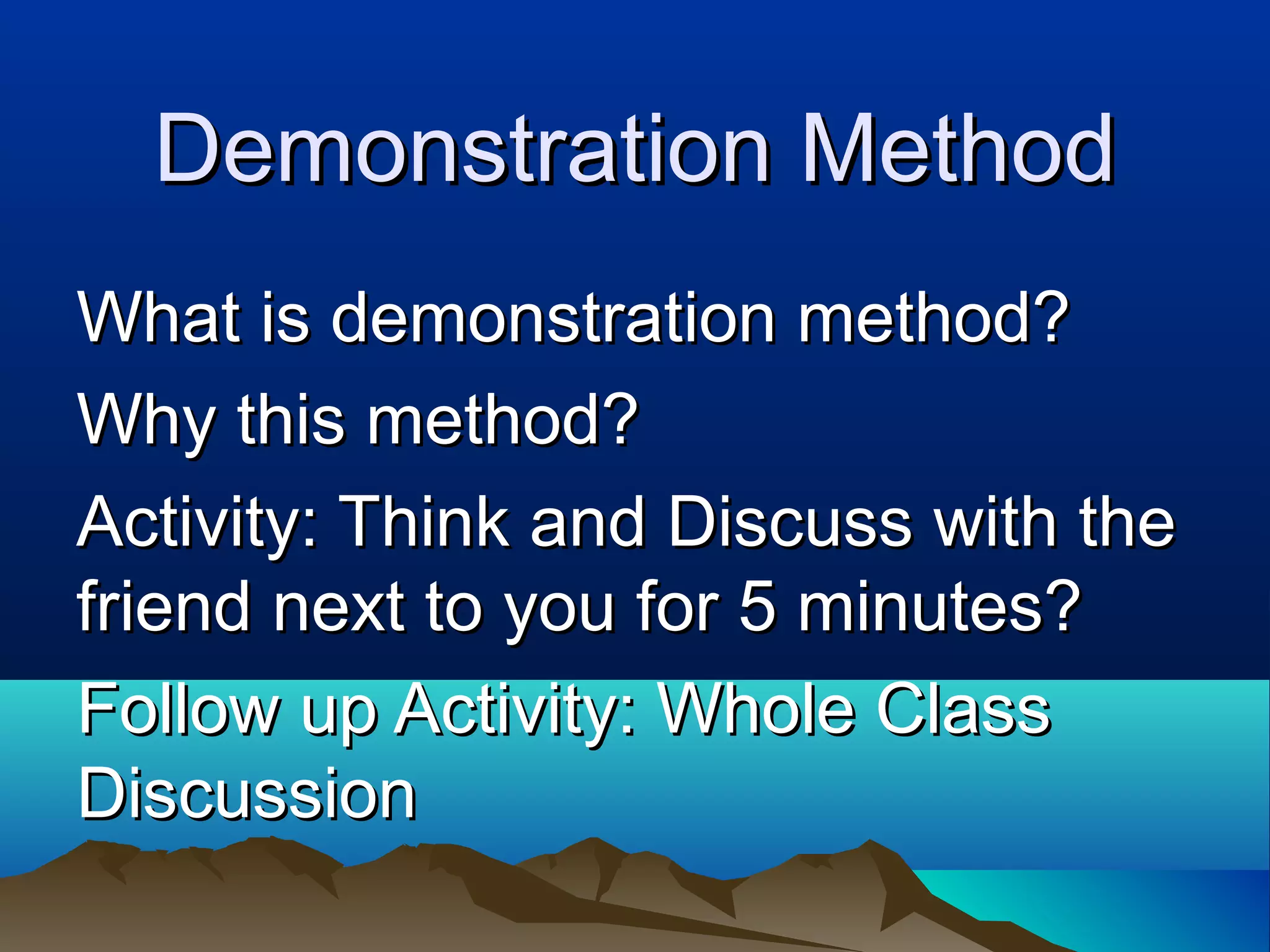 Demonstration Method

What is demonstration method?

Why this method?

Activity: Think and Discuss with the friend next to you for 5 minutes?

Follow up Activity: Whole Class Discussion